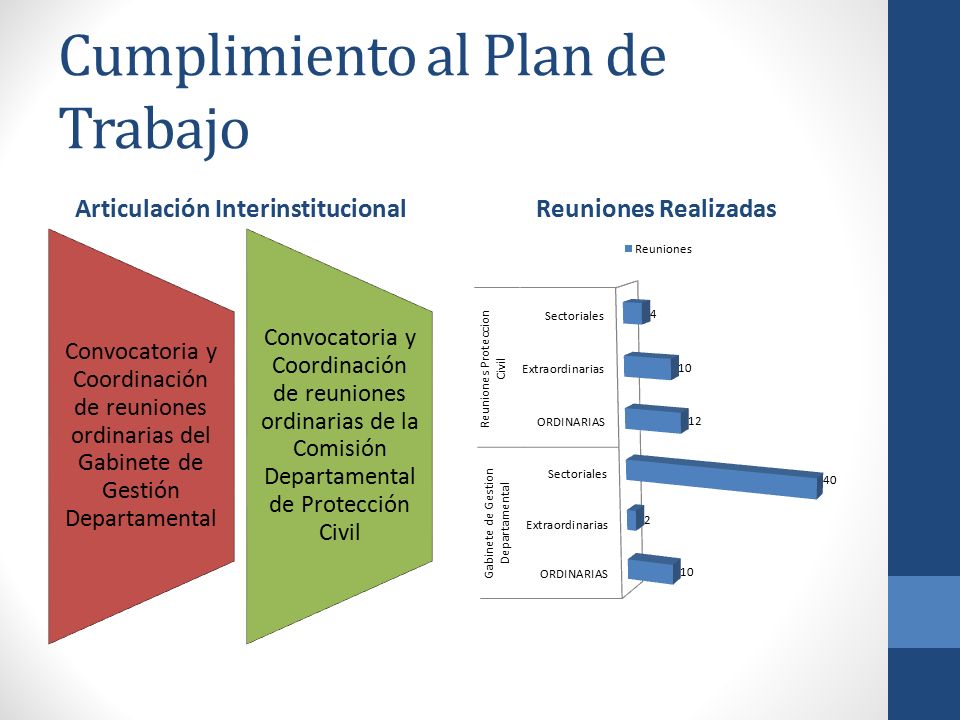 Cumplimiento al Plan de Trabajo

Articulación Interinstitucional

Convocatoria y Coordinación de reuniones ordinarias del Gabinete de Gestión Departamental

Convocatoria y Coordinación de reuniones ordinarias de la Comisión Departamental de Protección Civil

Reuniones Realizadas

Reuniones

Reuniones Proteccion Civil

Sectoriales 4

Extraordinarias 10

ORDINARIAS 12

Gabinete de Gestion Departamental

Sectoriales 40

Extraordinarias 2

ORDINARIAS 10